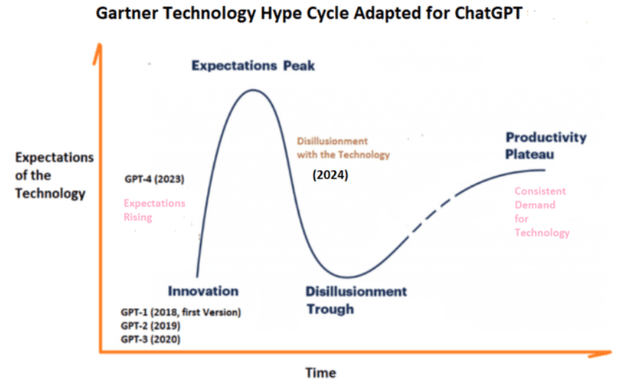 Gartner Technology Hype Cycle Adapted for ChatGPT

Expectations Peak

Expectations of the Technology

GPT-4 (2023)

Expectations Rising

Disillusionment with the Technology

(2024)

Productivity Plateau

Consistent Demand for Technology

Innovation

GPT-1 (2018, first Version)
GPT-2 (2019)
GPT-3 (2020)

Disillusionment Trough

Time